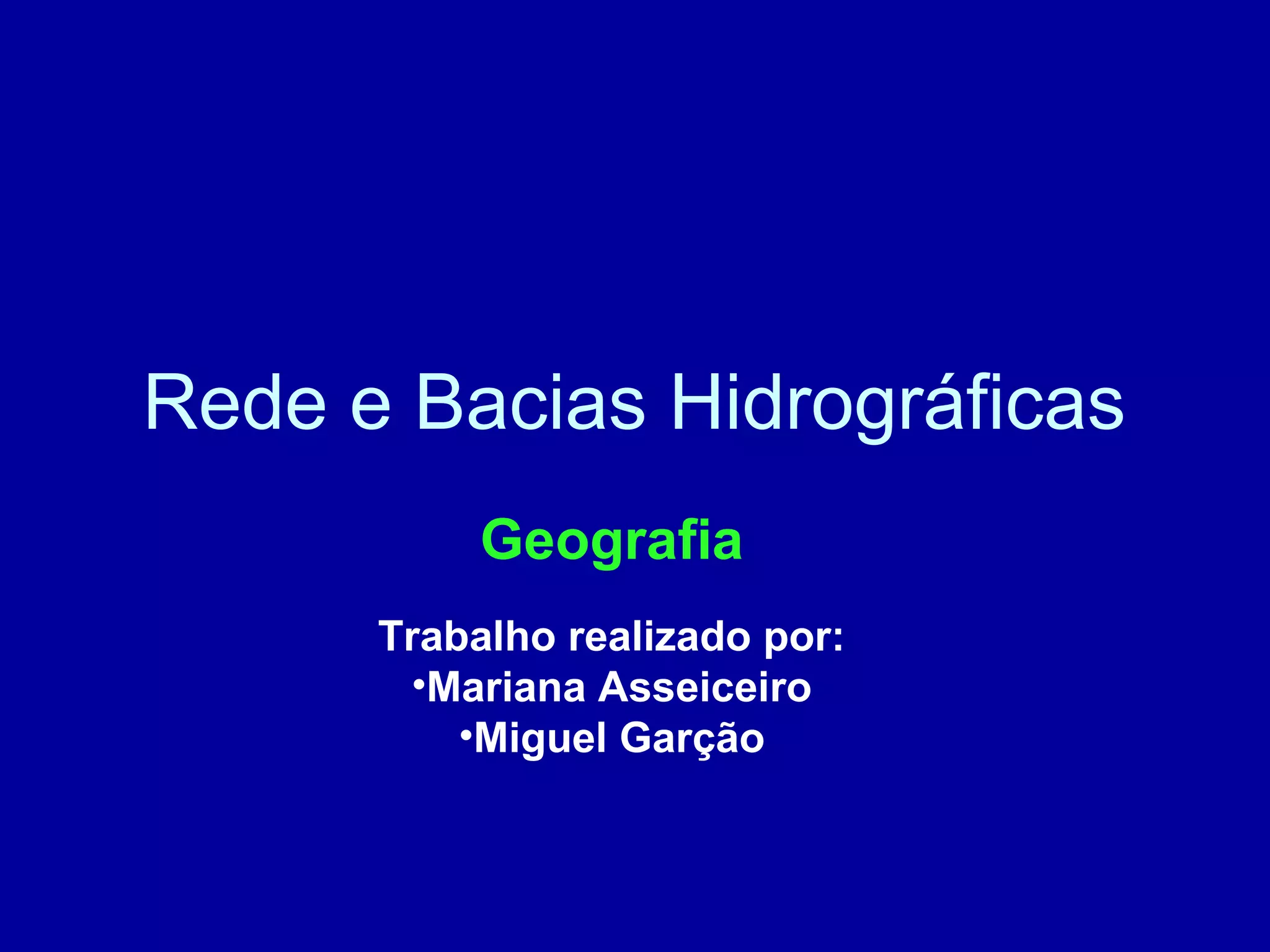 Rede e Bacias Hidrográficas

Geografia

Trabalho realizado por:
•Mariana Asseiceiro
•Miguel Garção